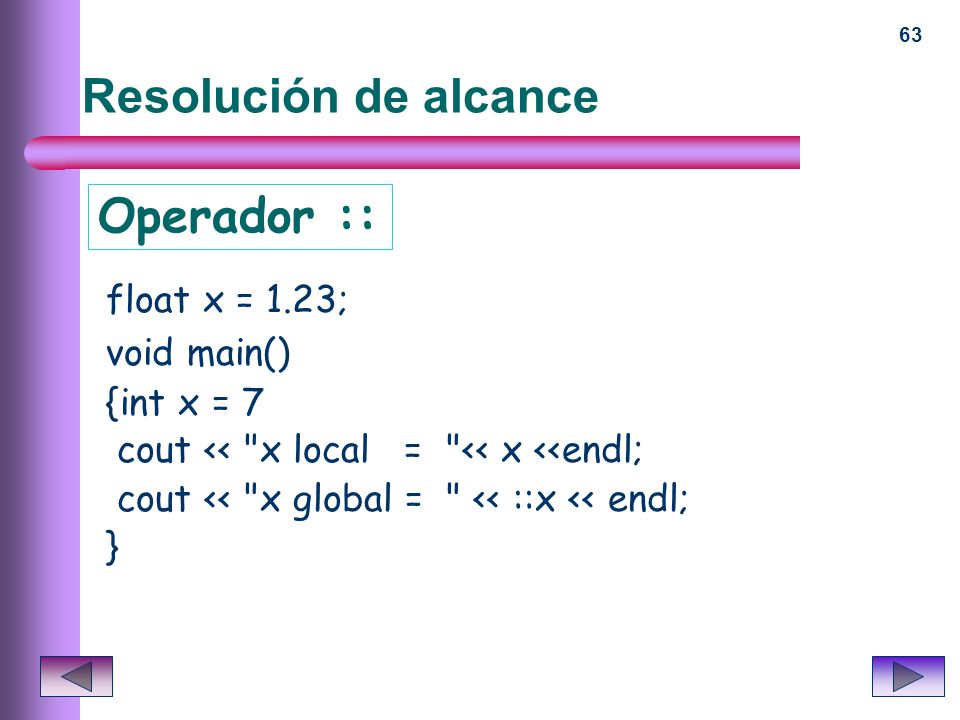 63

Resolución de alcance

Operador ::

float x = 1.23;
void main()
{int x = 7
 cout << "x local   =  "<< x <<endl;
 cout << "x global =  " << ::x << endl;
}